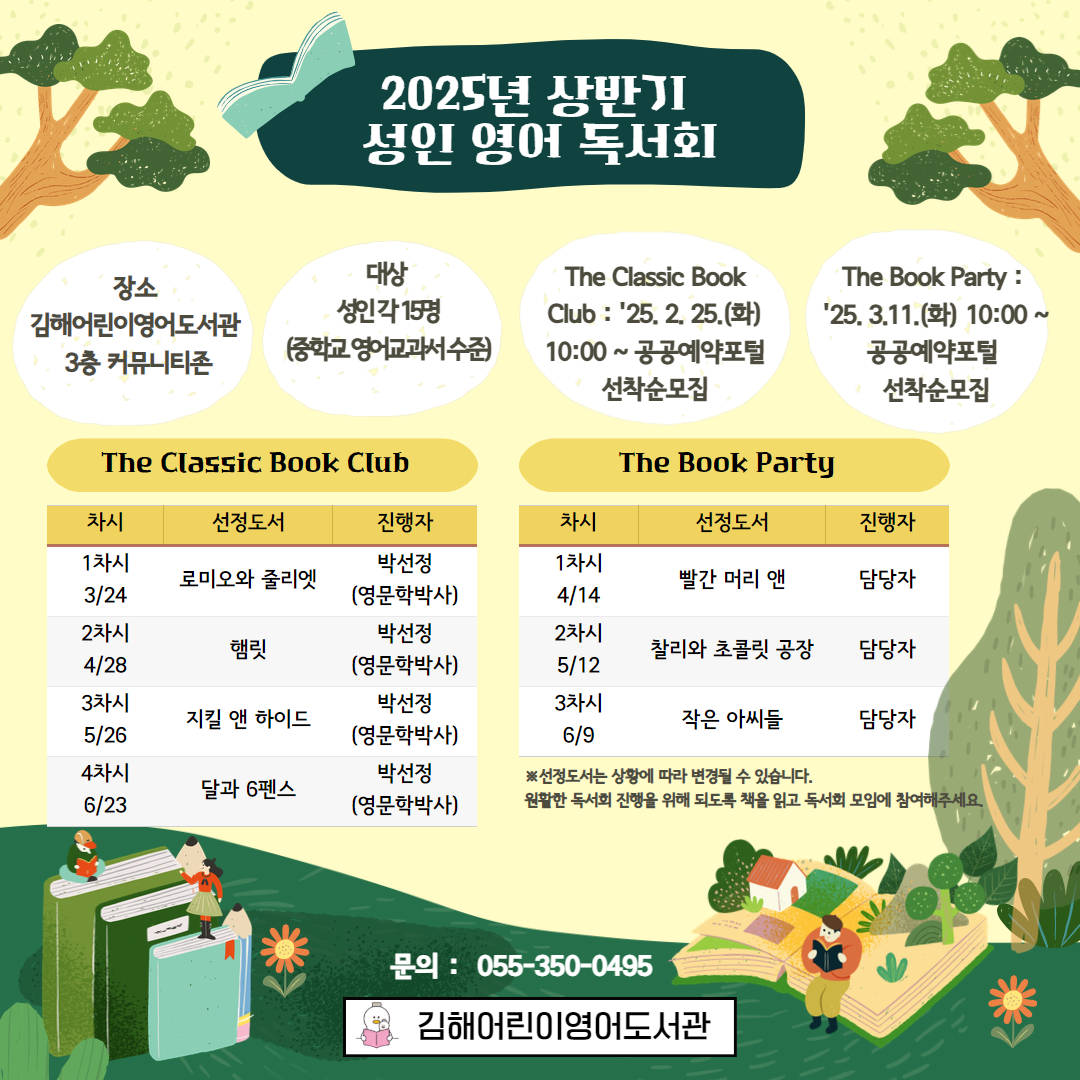 2025년 상반기
성인 영어 독서회

장소
김해어린이영어도서관
3층 커뮤니티존

대상
성인 각 15명
(중학교 영어교과서 수준)

The Classic Book Club : '25. 2. 25.(화) 10:00 ~ 공공예약포털 선착순모집

The Book Party : '25. 3.11.(화) 10:00 ~ 공공예약포털 선착순모집

The Classic Book Club

| 차시 | 선정도서 | 진행자 |
|---|---|---|
| 1차시 3/24 | 로미오와 줄리엣 | 박선정 (영문학박사) |
| 2차시 4/28 | 햄릿 | 박선정 (영문학박사) |
| 3차시 5/26 | 지킬 앤 하이드 | 박선정 (영문학박사) |
| 4차시 6/23 | 달과 6펜스 | 박선정 (영문학박사) |

The Book Party

| 차시 | 선정도서 | 진행자 |
|---|---|---|
| 1차시 4/14 | 빨간 머리 앤 | 담당자 |
| 2차시 5/12 | 찰리와 초콜릿 공장 | 담당자 |
| 3차시 6/9 | 작은 아씨들 | 담당자 |

※선정도서는 상황에 따라 변경될 수 있습니다.
원활한 독서회 진행을 위해 되도록 책을 읽고 독서회 모임에 참여해주세요.

문의 : 055-350-0495

김해어린이영어도서관